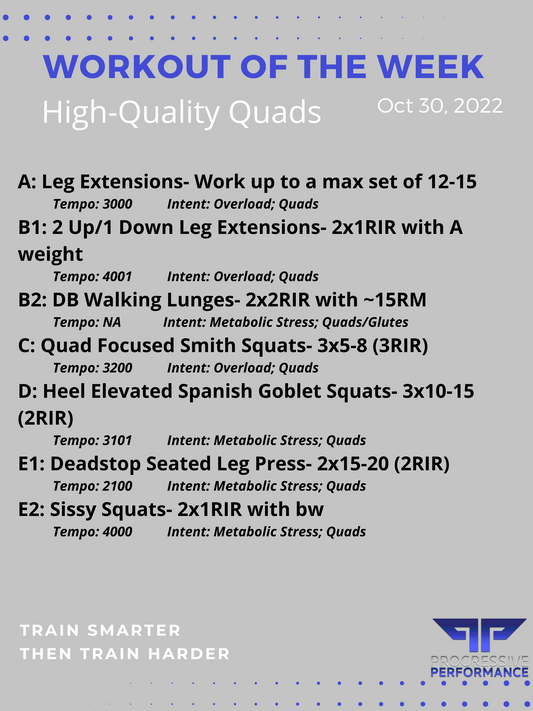 WORKOUT OF THE WEEK

High-Quality Quads

Oct 30, 2022

A: Leg Extensions- Work up to a max set of 12-15
Tempo: 3000 Intent: Overload; Quads

B1: 2 Up/1 Down Leg Extensions- 2x1RIR with A weight
Tempo: 4001 Intent: Overload; Quads

B2: DB Walking Lunges- 2x2RIR with ~15RM
Tempo: NA Intent: Metabolic Stress; Quads/Glutes

C: Quad Focused Smith Squats- 3x5-8 (3RIR)
Tempo: 3200 Intent: Overload; Quads

D: Heel Elevated Spanish Goblet Squats- 3x10-15 (2RIR)
Tempo: 3101 Intent: Metabolic Stress; Quads

E1: Deadstop Seated Leg Press- 2x15-20 (2RIR)
Tempo: 2100 Intent: Metabolic Stress; Quads

E2: Sissy Squats- 2x1RIR with bw
Tempo: 4000 Intent: Metabolic Stress; Quads

TRAIN SMARTER
THEN TRAIN HARDER

PROGRESSIVE
PERFORMANCE